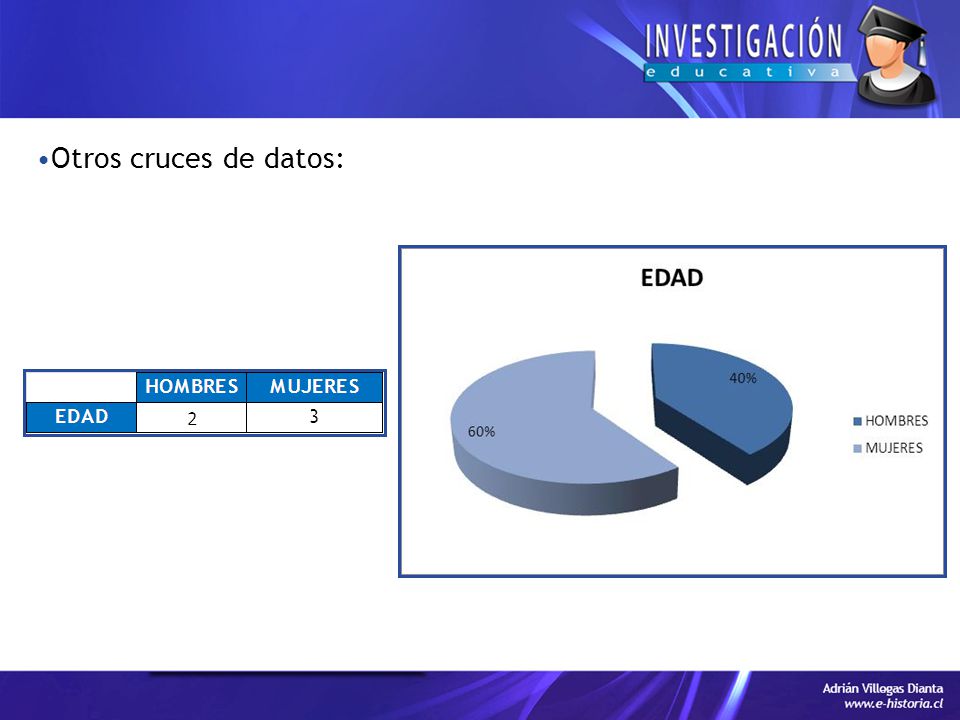 INVESTIGACIÓN
educativa

•Otros cruces de datos:

| | HOMBRES | MUJERES |
|---|---|---|
| EDAD | 2 | 3 |

EDAD

40%

60%

HOMBRES
MUJERES

Adrián Villegas Dianta
www.e-historia.cl